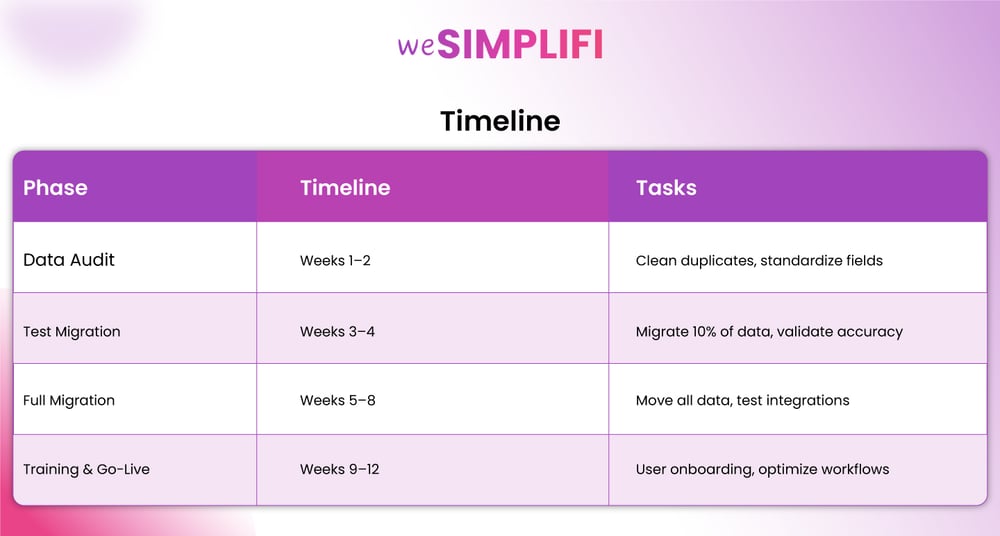 weSIMPLIFI

Timeline

| Phase | Timeline | Tasks |
|---|---|---|
| Data Audit | Weeks 1–2 | Clean duplicates, standardize fields |
| Test Migration | Weeks 3–4 | Migrate 10% of data, validate accuracy |
| Full Migration | Weeks 5–8 | Move all data, test integrations |
| Training & Go-Live | Weeks 9–12 | User onboarding, optimize workflows |